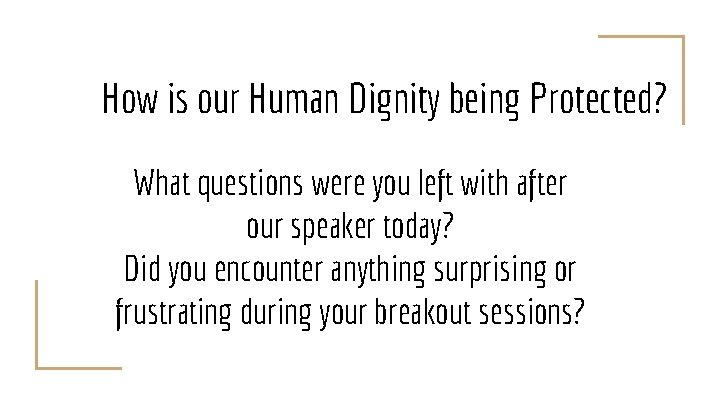 How is our Human Dignity being Protected?

What questions were you left with after our speaker today?
Did you encounter anything surprising or frustrating during your breakout sessions?